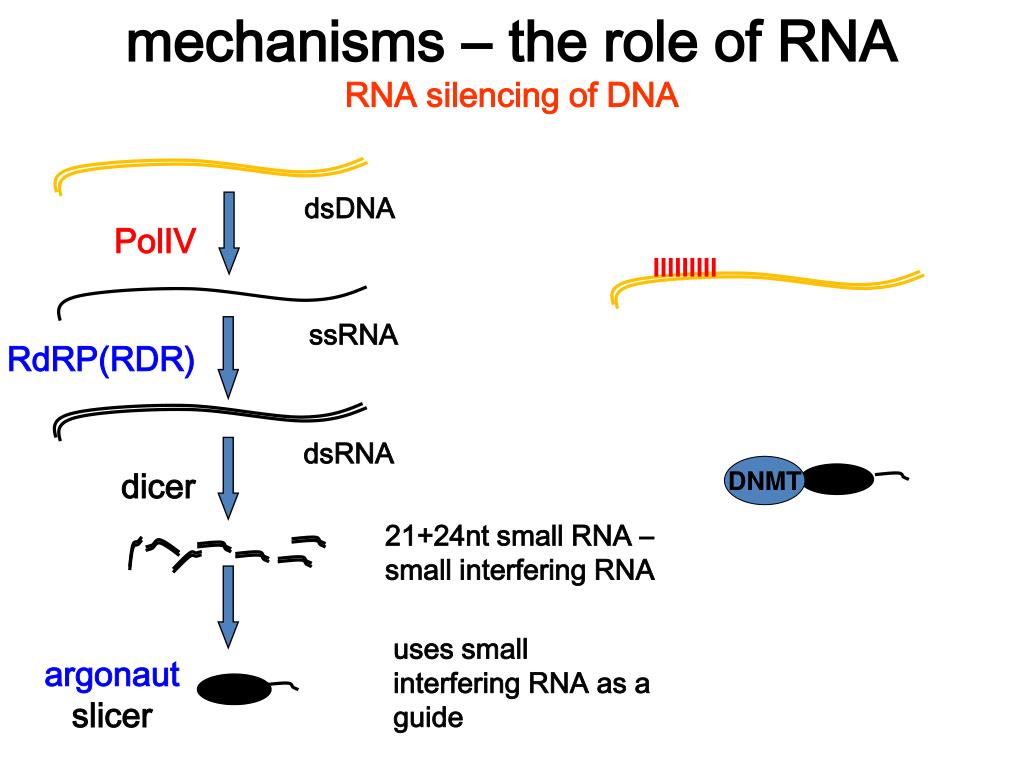 mechanisms – the role of RNA
RNA silencing of DNA

dsDNA
PolIV
ssRNA
RdRP(RDR)
dsRNA
dicer
21+24nt small RNA – small interfering RNA
argonaut
slicer
uses small interfering RNA as a guide
DNMT